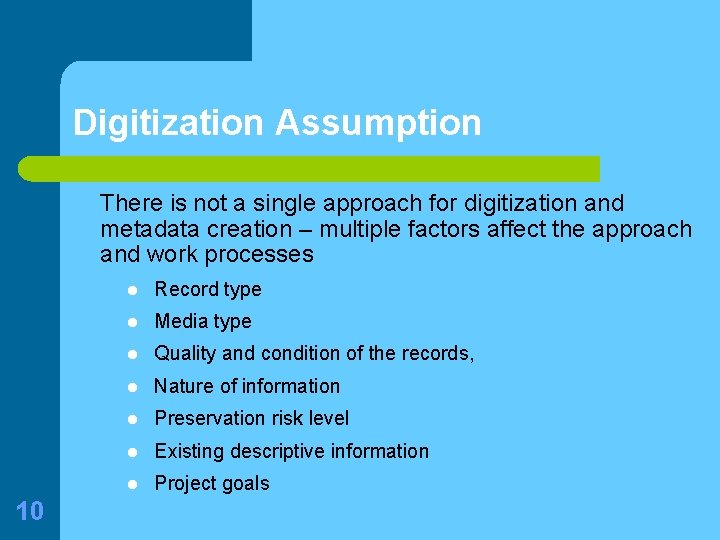 Digitization Assumption

There is not a single approach for digitization and metadata creation – multiple factors affect the approach and work processes

- Record type
- Media type
- Quality and condition of the records,
- Nature of information
- Preservation risk level
- Existing descriptive information
- Project goals

10